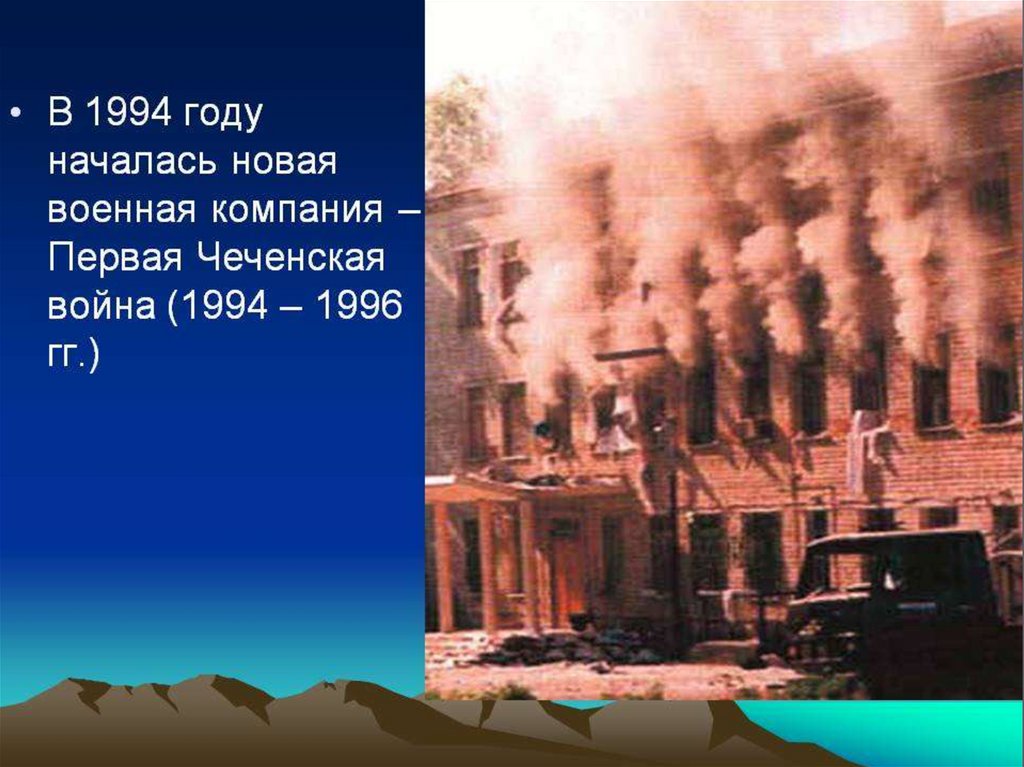 • В 1994 году началась новая военная компания – Первая Чеченская война (1994 – 1996 гг.)